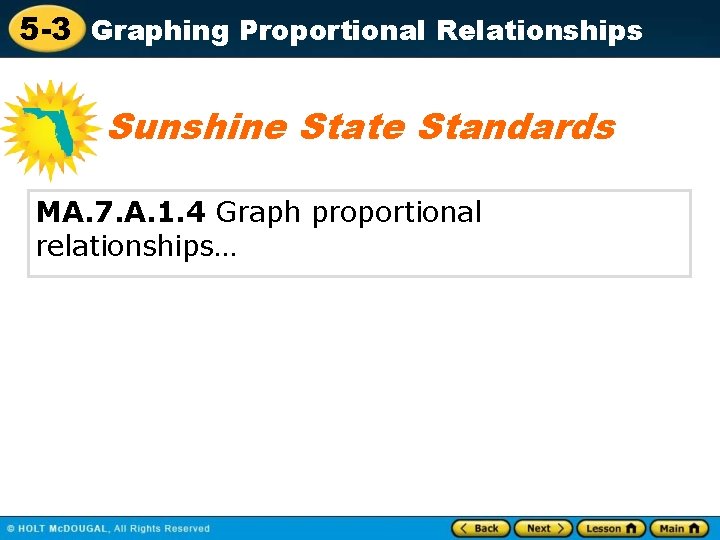 5-3 Graphing Proportional Relationships

Sunshine State Standards

MA.7.A.1.4 Graph proportional relationships…

© HOLT McDOUGAL, All Rights Reserved

Back Next Lesson Main